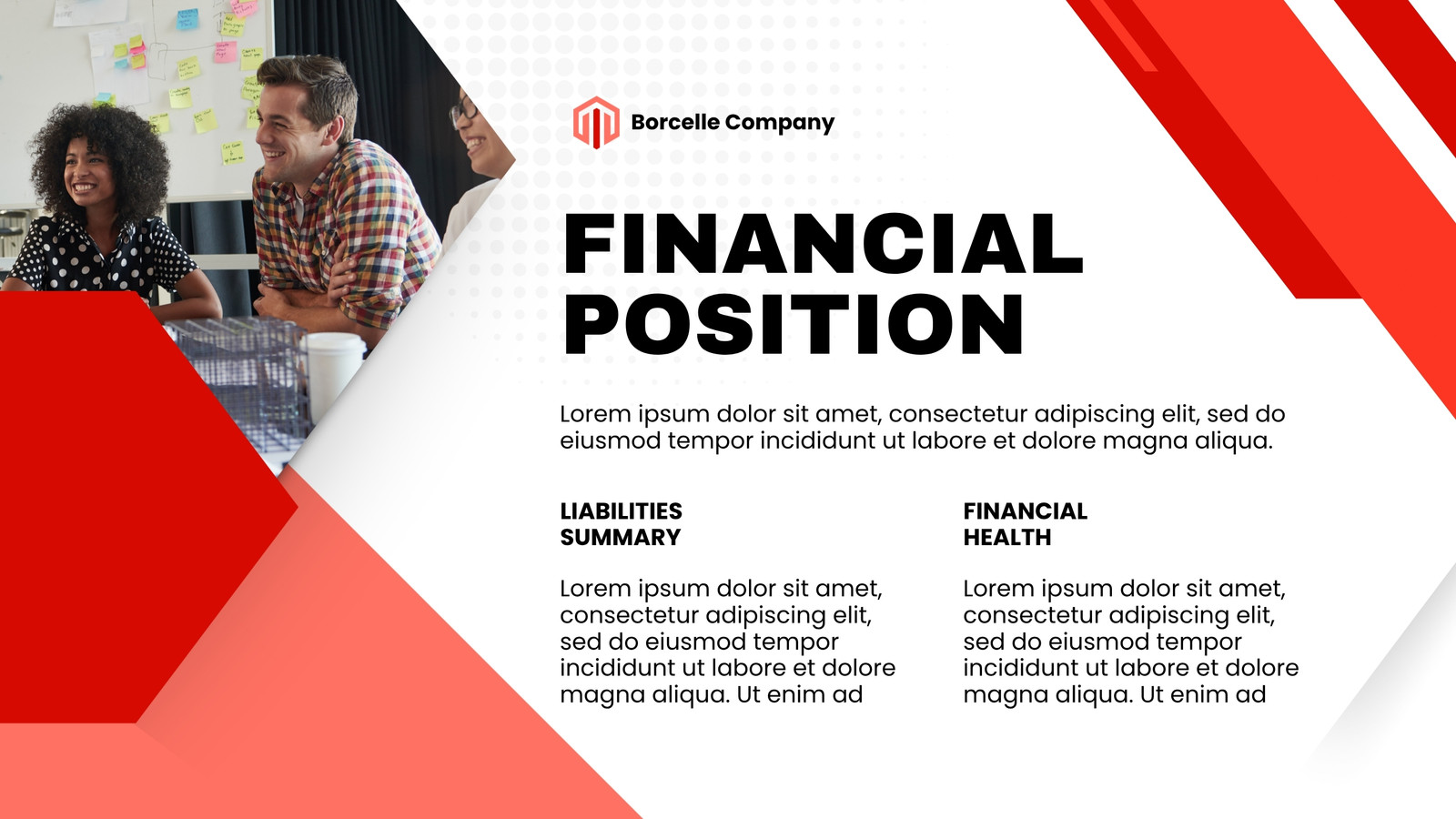 Borcelle Company

FINANCIAL POSITION

Lorem ipsum dolor sit amet, consectetur adipiscing elit, sed do eiusmod tempor incididunt ut labore et dolore magna aliqua.

LIABILITIES SUMMARY

Lorem ipsum dolor sit amet, consectetur adipiscing elit, sed do eiusmod tempor incididunt ut labore et dolore magna aliqua. Ut enim ad

FINANCIAL HEALTH

Lorem ipsum dolor sit amet, consectetur adipiscing elit, sed do eiusmod tempor incididunt ut labore et dolore magna aliqua. Ut enim ad